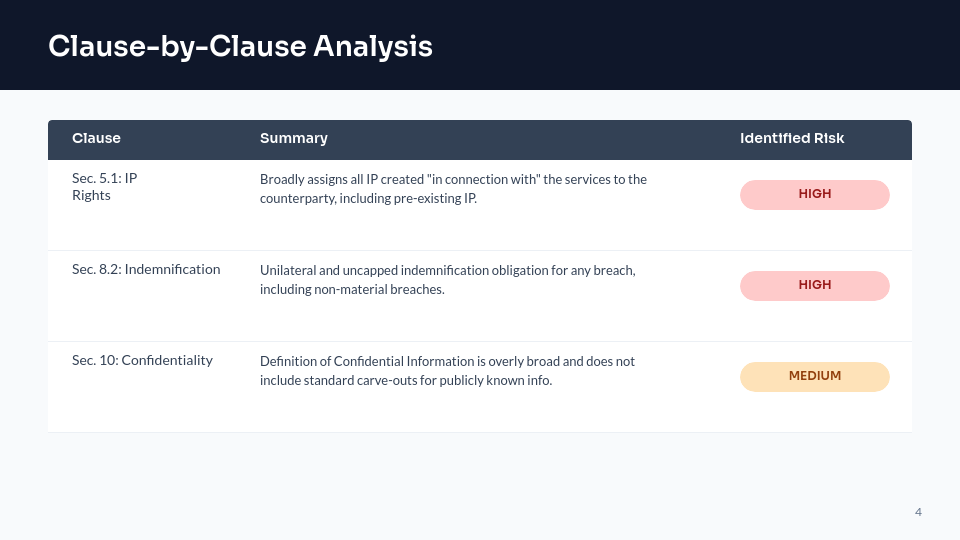 Clause-by-Clause Analysis

| Clause | Summary | Identified Risk |
|---|---|---|
| Sec. 5.1: IP Rights | Broadly assigns all IP created "in connection with" the services to the counterparty, including pre-existing IP. | HIGH |
| Sec. 8.2: Indemnification | Unilateral and uncapped indemnification obligation for any breach, including non-material breaches. | HIGH |
| Sec. 10: Confidentiality | Definition of Confidential Information is overly broad and does not include standard carve-outs for publicly known info. | MEDIUM |

4